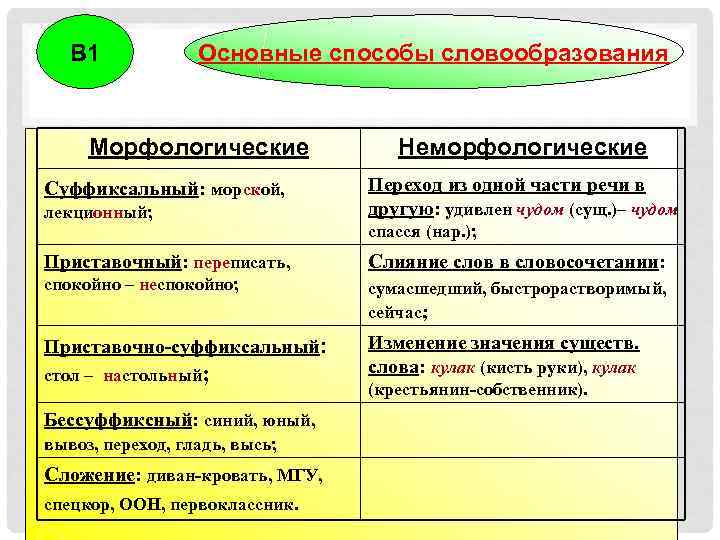 В1

Основные способы словообразования

| Морфологические | Неморфологические |
|---|---|
| Суффиксальный: морской, лекционный; | Переход из одной части речи в другую: удивлен чудом (сущ.)– чудом спасся (нар.); |
| Приставочный: переписать, спокойно – неспокойно; | Слияние слов в словосочетании: сумасшедший, быстрорастворимый, сейчас; |
| Приставочно-суффиксальный: стол – настольный; | Изменение значения существ. слова: кулак (кисть руки), кулак (крестьянин-собственник). |
| Бессуффиксный: синий, юный, вывоз, переход, гладь, высь; | |
| Сложение: диван-кровать, МГУ, спецкор, ООН, первоклассник. | |